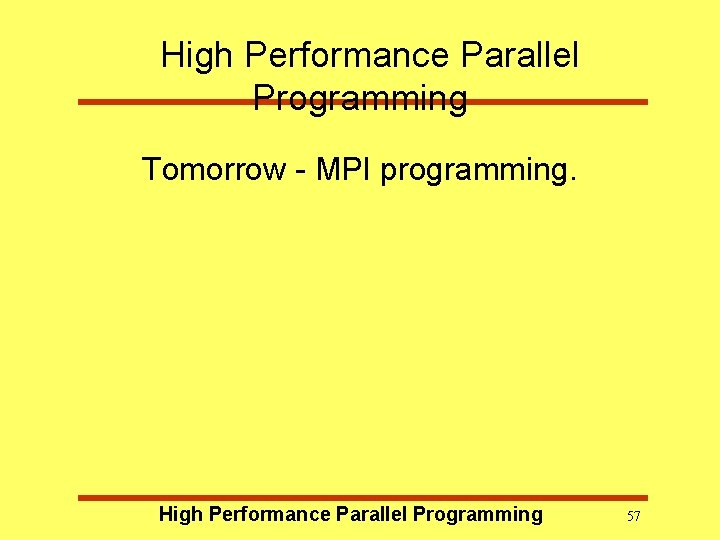 High Performance Parallel Programming

Tomorrow - MPI programming.

High Performance Parallel Programming

57